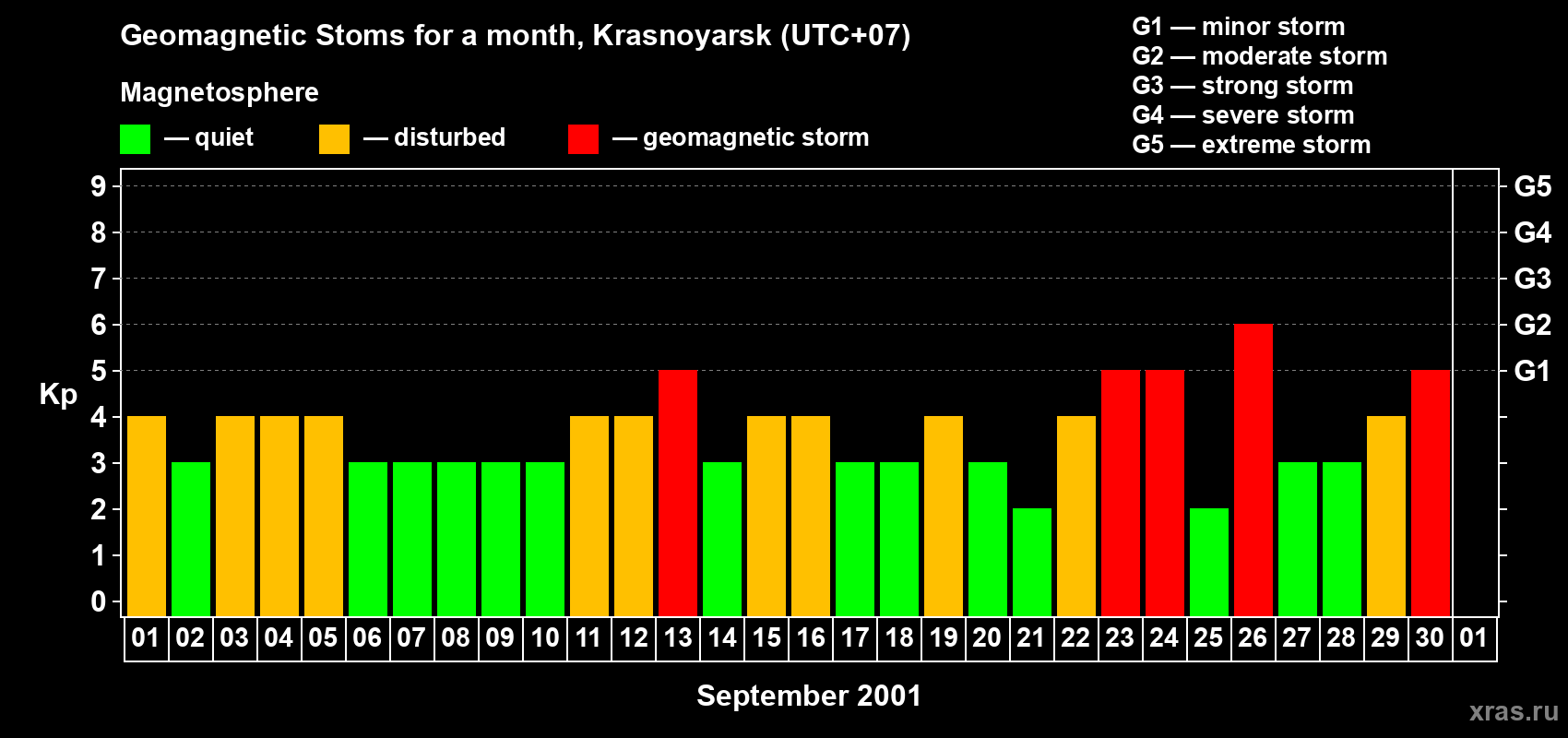 Geomagnetic Stoms for a month, Krasnoyarsk (UTC+07)

Magnetosphere

— quiet — disturbed — geomagnetic storm

G1 — minor storm
G2 — moderate storm
G3 — strong storm
G4 — severe storm
G5 — extreme storm

Kp

9
8
7
6
5
4
3
2
1
0

G5
G4
G3
G2
G1

01 02 03 04 05 06 07 08 09 10 11 12 13 14 15 16 17 18 19 20 21 22 23 24 25 26 27 28 29 30 01

September 2001

xras.ru